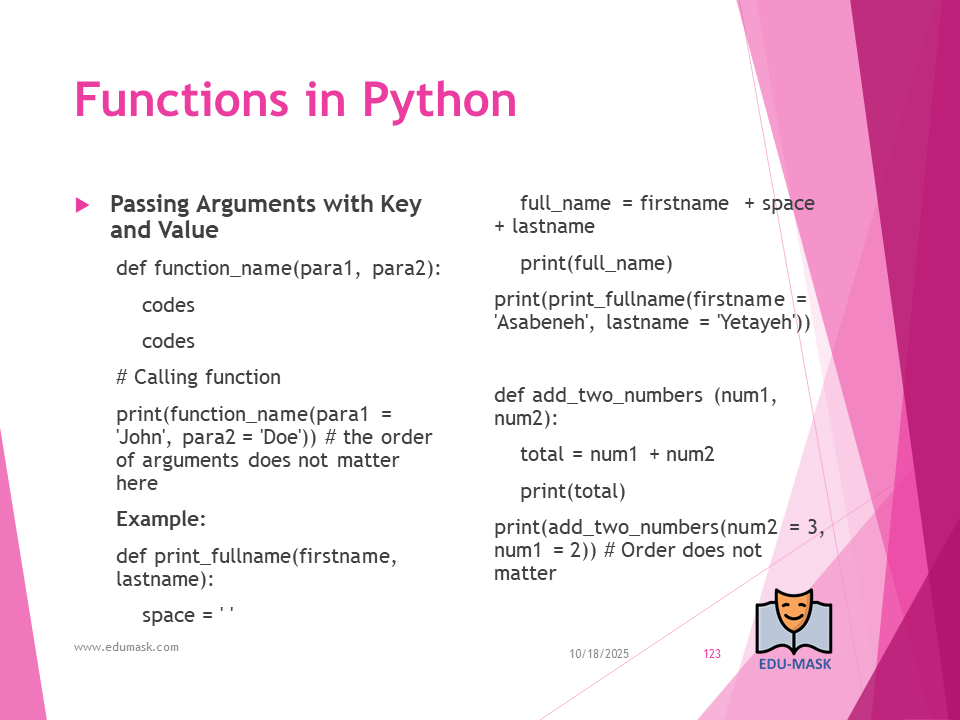 Functions in Python

Passing Arguments with Key and Value

def function_name(para1, para2):

codes

codes

# Calling function

print(function_name(para1 = 'John', para2 = 'Doe')) # the order of arguments does not matter here

Example:

def print_fullname(firstname, lastname):

space = ' '

full_name = firstname + space + lastname

print(full_name)

print(print_fullname(firstname = 'Asabeneh', lastname = 'Yetayeh'))

def add_two_numbers (num1, num2):

total = num1 + num2

print(total)

print(add_two_numbers(num2 = 3, num1 = 2)) # Order does not matter

www.edumask.com

10/18/2025

123

EDU-MASK